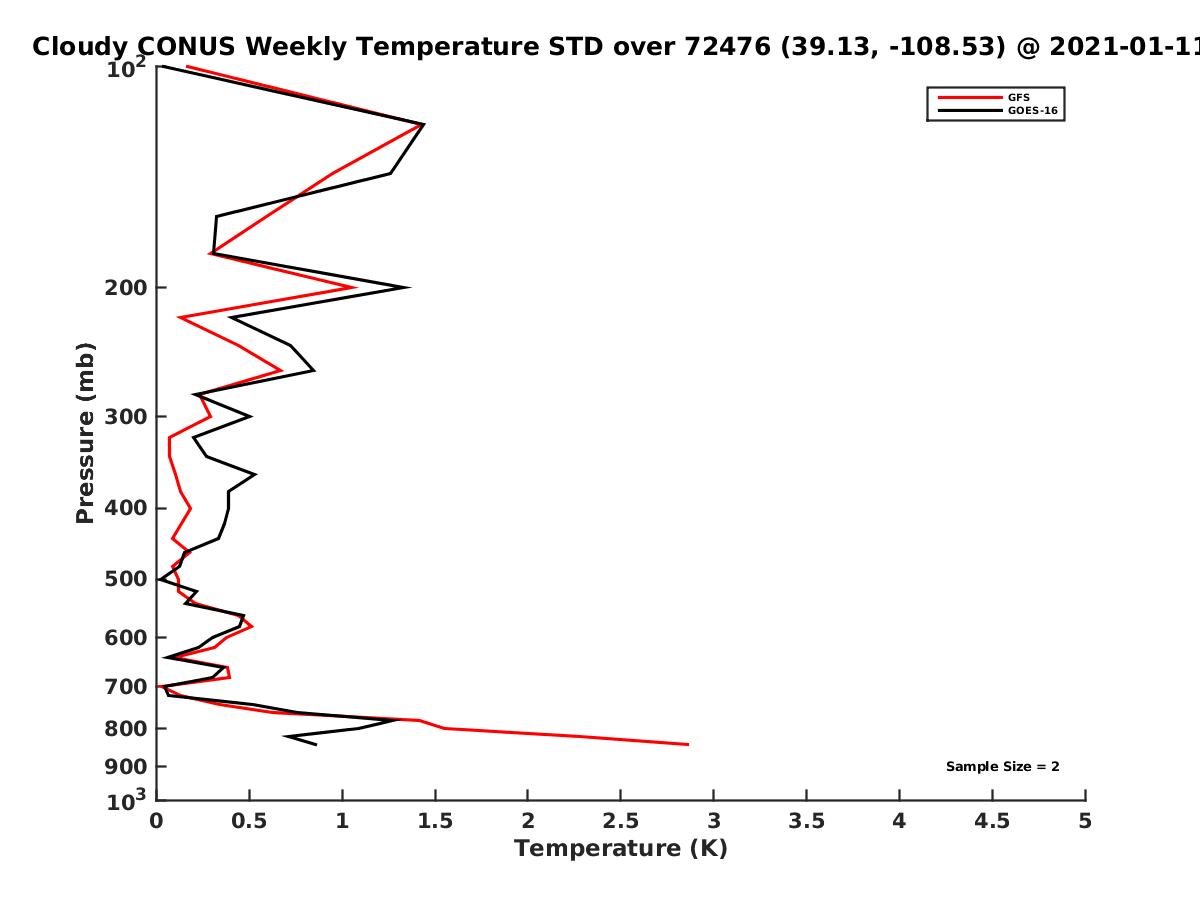 Cloudy CONUS Weekly Temperature STD over 72476 (39.13, -108.53) @ 2021-01-11

GFS
GOES-16

Pressure (mb)

$10^2$
200
300
400
500
600
700
800
900
$10^3$

Sample Size = 2

0
0.5
1
1.5
2
2.5
3
3.5
4
4.5
5

Temperature (K)